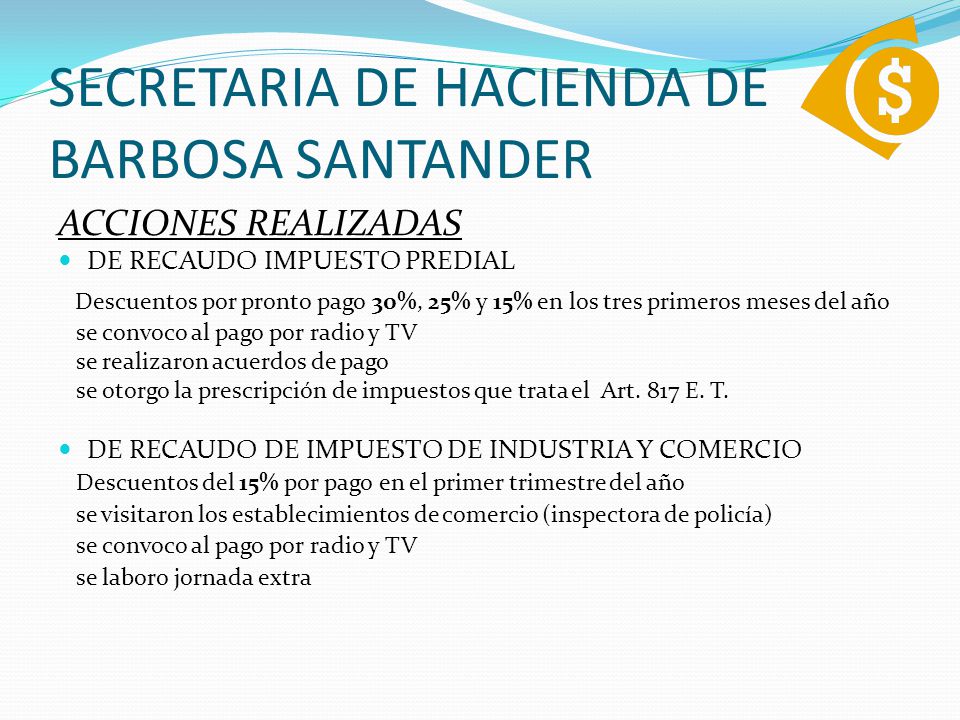 SECRETARIA DE HACIENDA DE BARBOSA SANTANDER

$

ACCIONES REALIZADAS

DE RECAUDO IMPUESTO PREDIAL

Descuentos por pronto pago 30%, 25% y 15% en los tres primeros meses del año
se convoco al pago por radio y TV
se realizaron acuerdos de pago
se otorgo la prescripción de impuestos que trata el Art. 817 E. T.

DE RECAUDO DE IMPUESTO DE INDUSTRIA Y COMERCIO

Descuentos del 15% por pago en el primer trimestre del año
se visitaron los establecimientos de comercio (inspectora de policía)
se convoco al pago por radio y TV
se laboro jornada extra